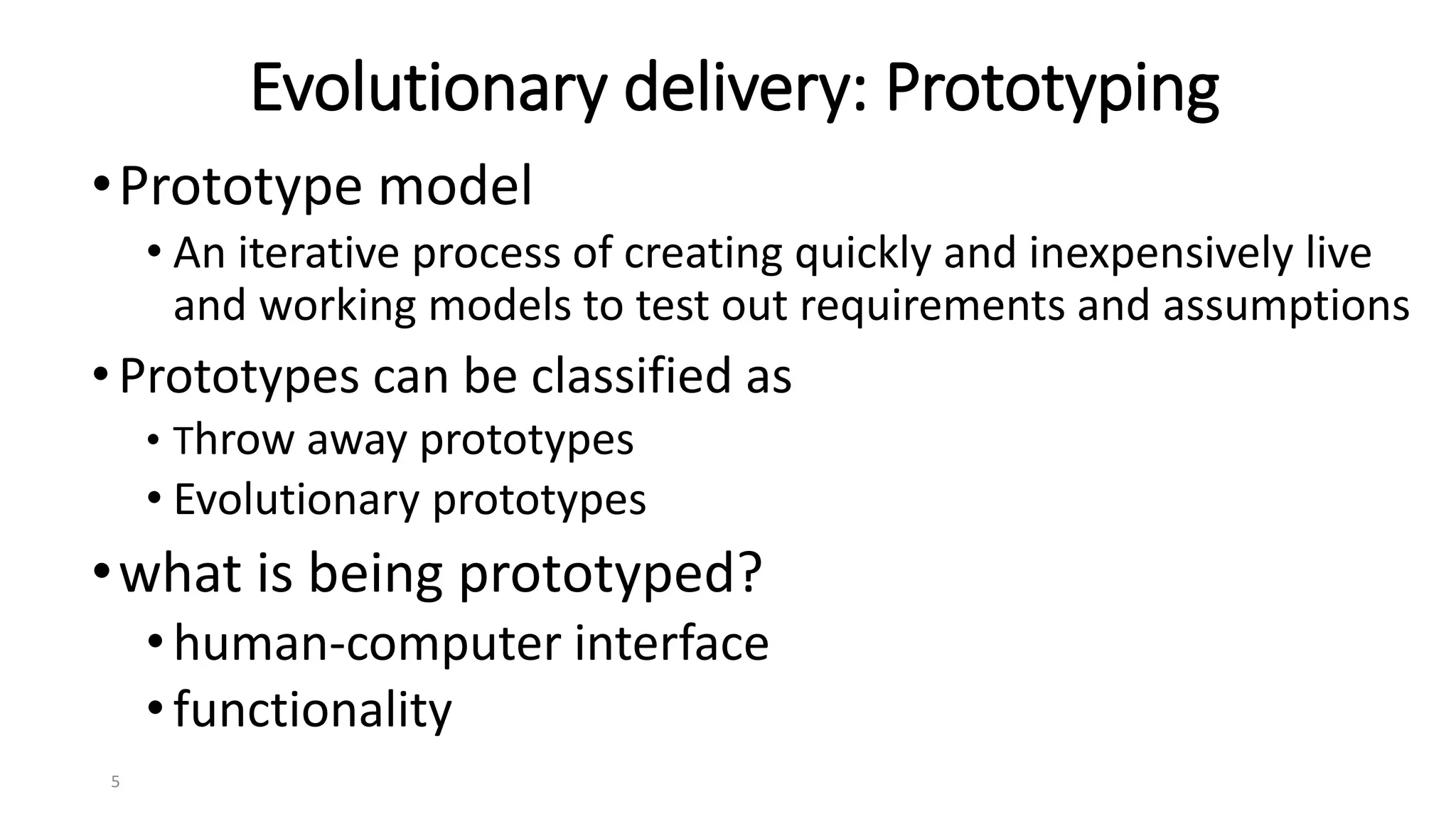 Evolutionary delivery: Prototyping

• Prototype model
  • An iterative process of creating quickly and inexpensively live and working models to test out requirements and assumptions
• Prototypes can be classified as
  • Throw away prototypes
  • Evolutionary prototypes
• what is being prototyped?
  • human-computer interface
  • functionality

5